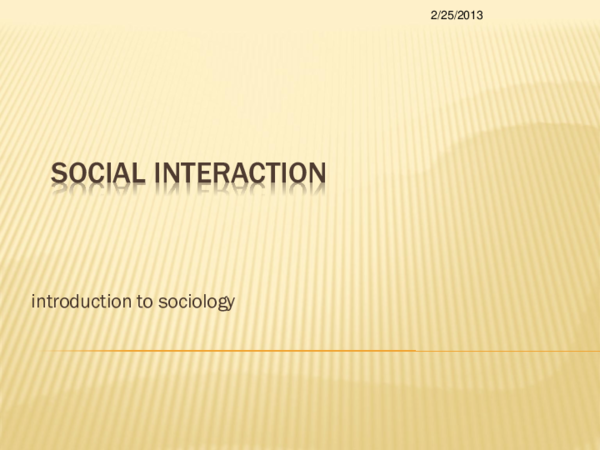 2/25/2013

SOCIAL INTERACTION

introduction to sociology